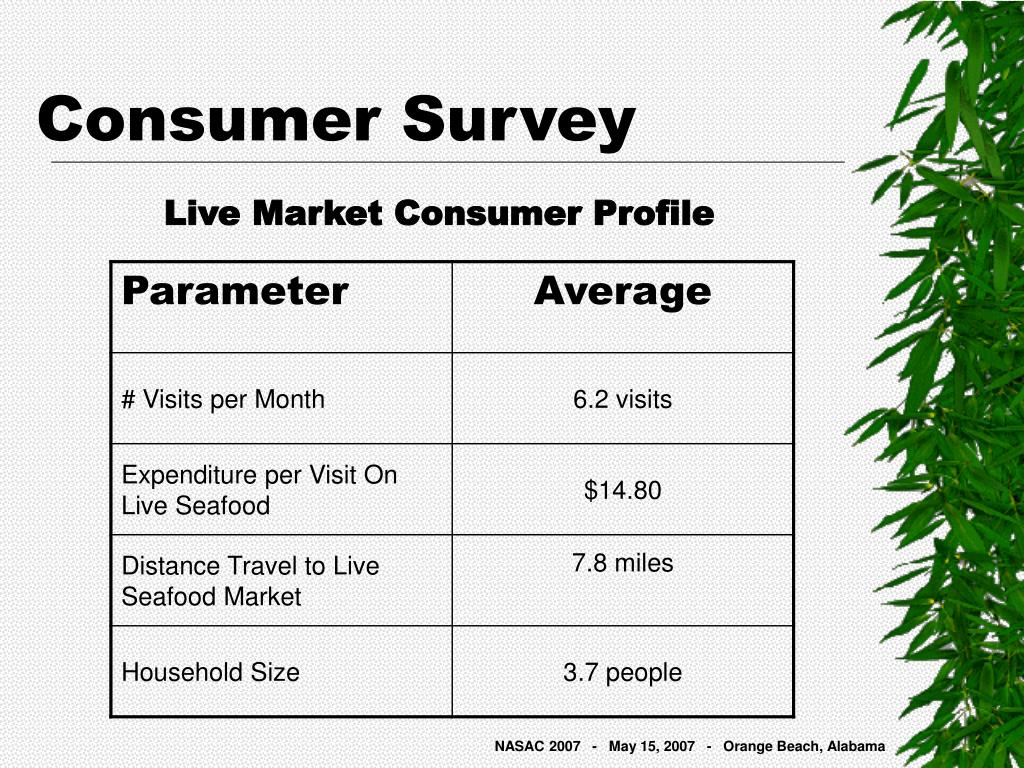 Consumer Survey

Live Market Consumer Profile

| Parameter | Average |
|---|---|
| # Visits per Month | 6.2 visits |
| Expenditure per Visit On Live Seafood | \$14.80 |
| Distance Travel to Live Seafood Market | 7.8 miles |
| Household Size | 3.7 people |

NASAC 2007 - May 15, 2007 - Orange Beach, Alabama